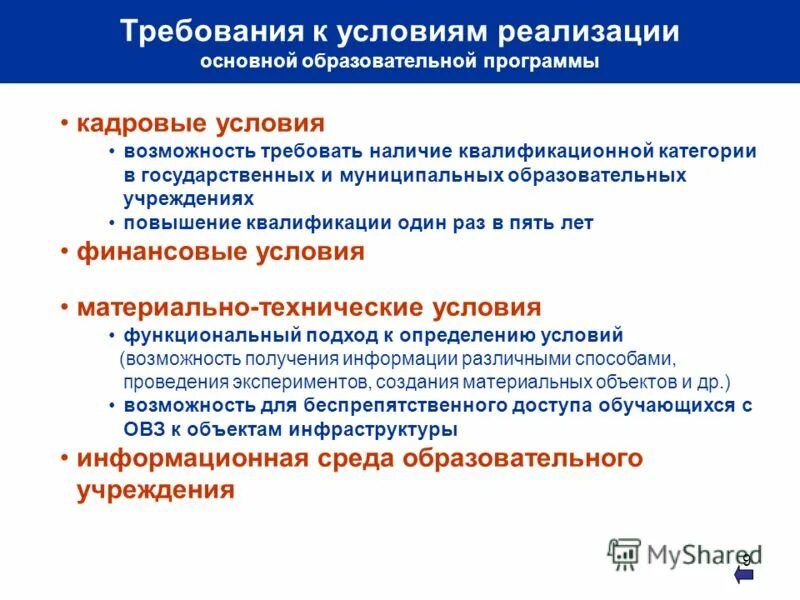 Требования к условиям реализации
основной образовательной программы

• кадровые условия
• возможность требовать наличие квалификационной категории в государственных и муниципальных образовательных учреждениях
• повышение квалификации один раз в пять лет

• финансовые условия

• материально-технические условия
• функциональный подход к определению условий (возможность получения информации различными способами, проведения экспериментов, создания материальных объектов и др.)
• возможность для беспрепятственного доступа обучающихся с ОВЗ к объектам инфраструктуры

• информационная среда образовательного учреждения

MyShared

9